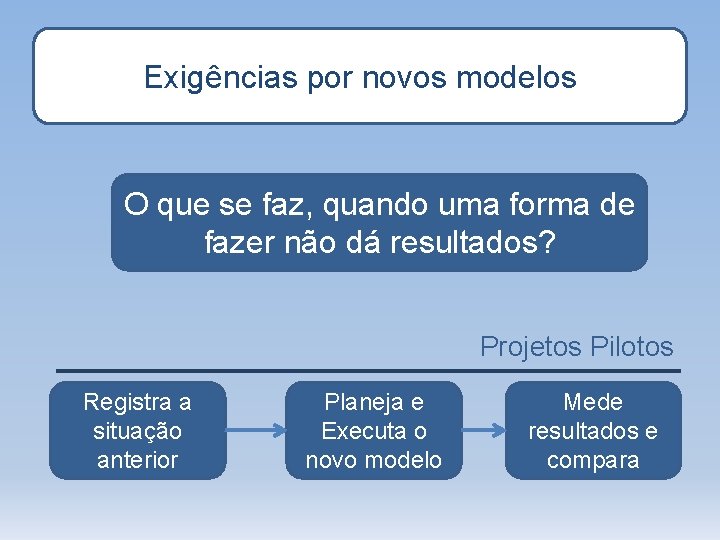 Exigências por novos modelos

O que se faz, quando uma forma de fazer não dá resultados?

Projetos Pilotos

Registra a situação anterior

Planeja e Executa o novo modelo

Mede resultados e compara